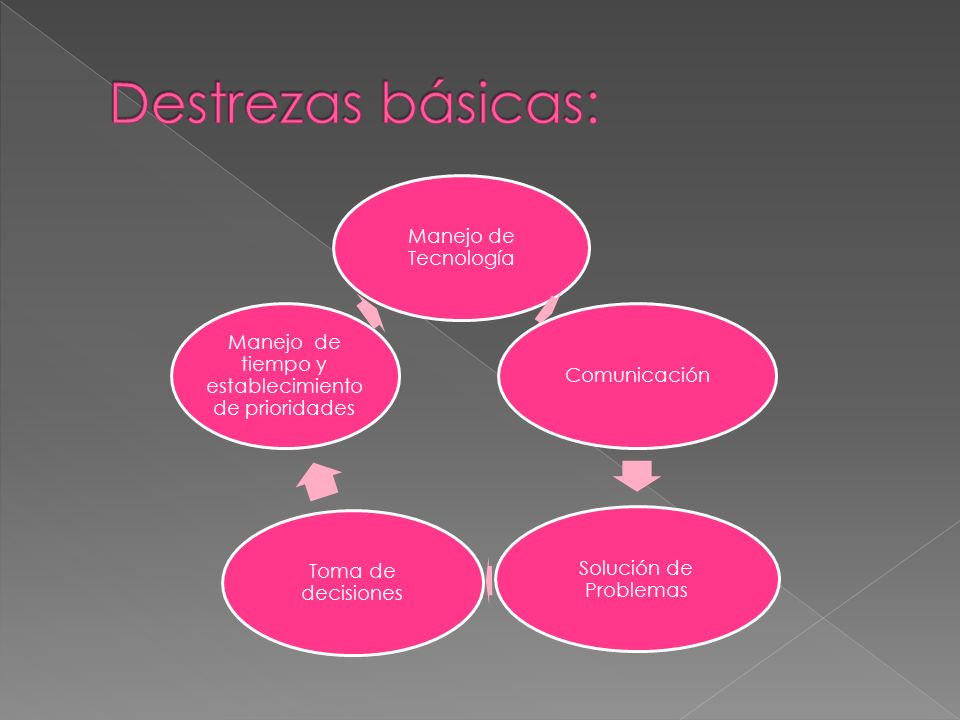 Destrezas básicas:

Manejo de Tecnología

Comunicación

Solución de Problemas

Toma de decisiones

Manejo de tiempo y establecimiento de prioridades